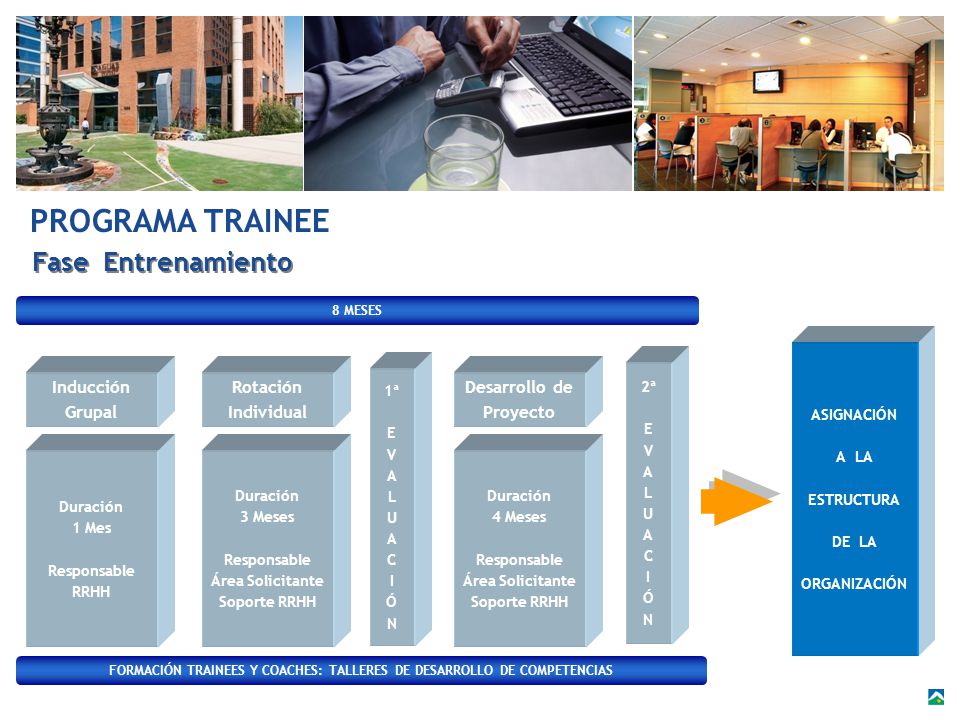 PROGRAMA TRAINEE

Fase Entrenamiento

8 MESES

Inducción Grupal

Duración
1 Mes

Responsable
RRHH

Rotación Individual

Duración
3 Meses

Responsable
Área Solicitante
Soporte RRHH

1ª EVALUACIÓN

Desarrollo de Proyecto

Duración
4 Meses

Responsable
Área Solicitante
Soporte RRHH

2ª EVALUACIÓN

ASIGNACIÓN A LA ESTRUCTURA DE LA ORGANIZACIÓN

FORMACIÓN TRAINEES Y COACHES: TALLERES DE DESARROLLO DE COMPETENCIAS